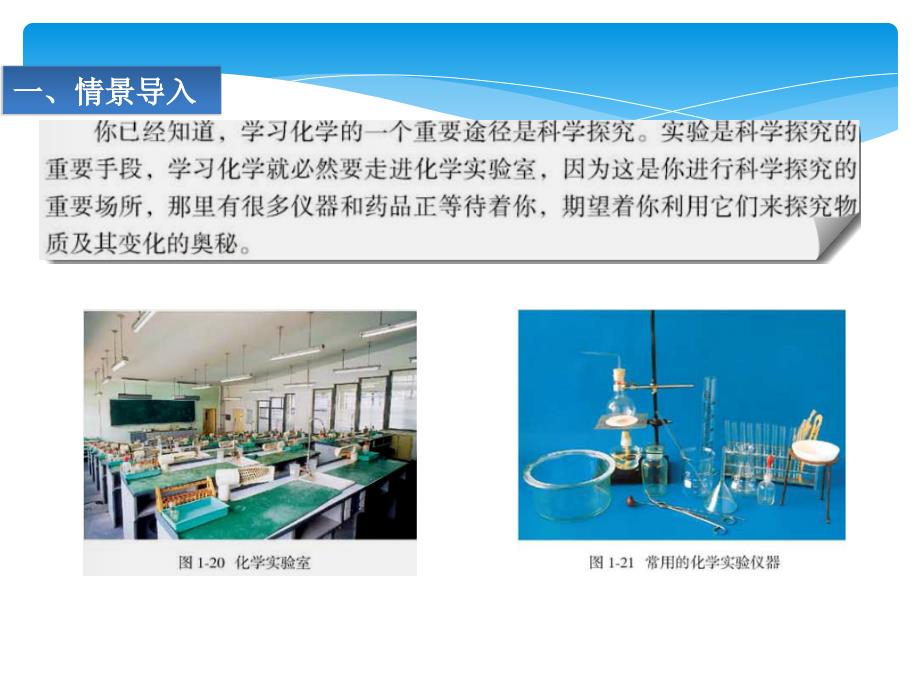 一、情景导入

你已经知道，学习化学的一个重要途径是科学探究。实验是科学探究的重要手段，学习化学就必然要走进化学实验室，因为这是你进行科学探究的重要场所，那里有很多仪器和药品正等待着你，期望着你利用它们来探究物质及其变化的奥秘。

图 1-20 化学实验室

图 1-21 常用的化学实验仪器